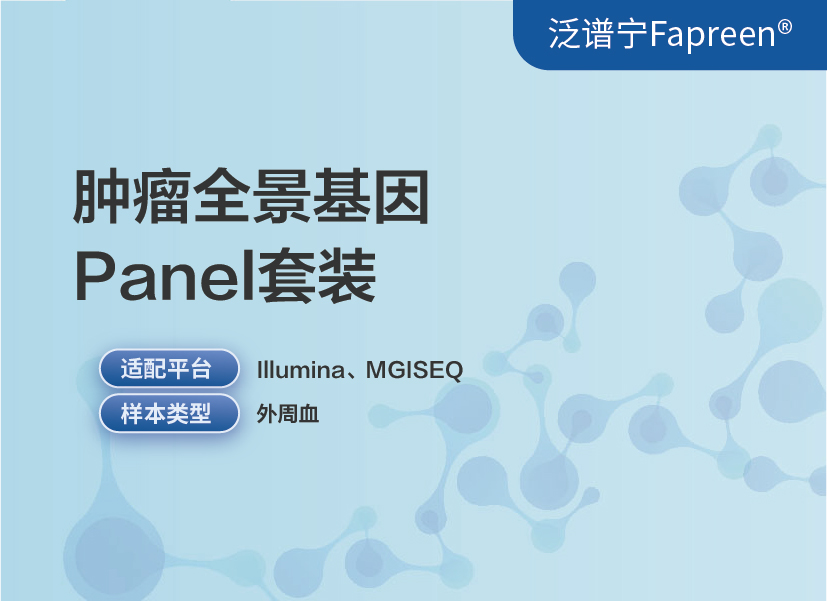 泛谱宁Fapreen®

肿瘤全景基因
Panel套装

适配平台 Illumina、MGISEQ

样本类型 外周血